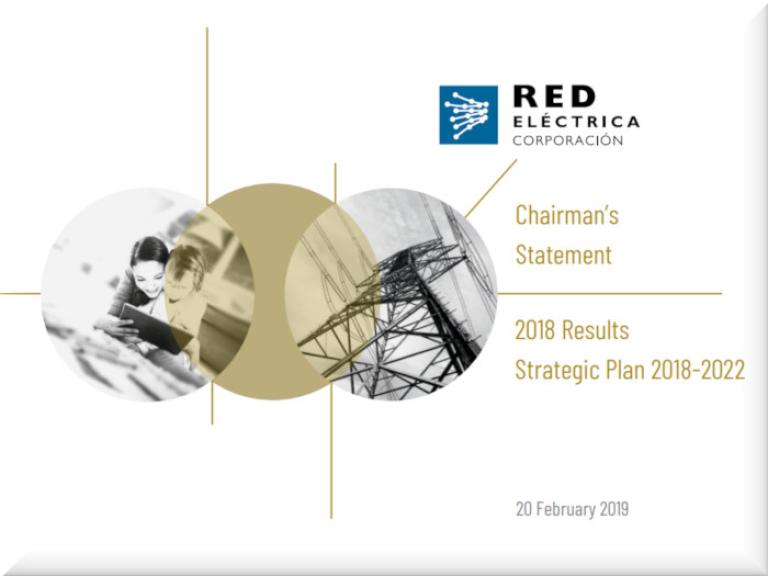 RED
ELÉCTRICA
CORPORACIÓN

Chairman's Statement

2018 Results
Strategic Plan 2018-2022

20 February 2019